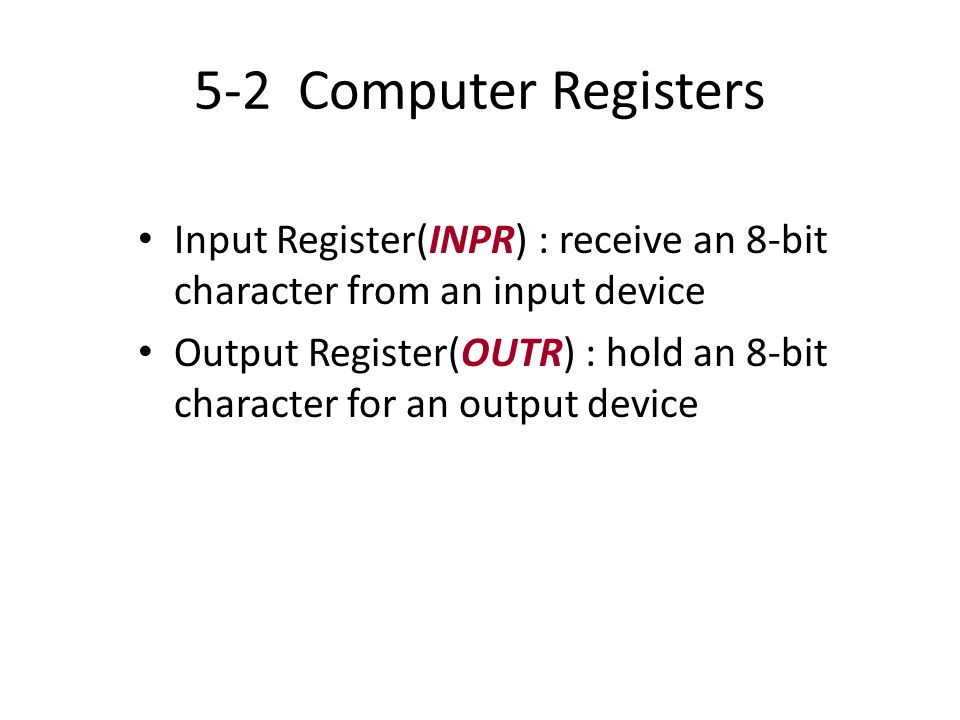 5-2 Computer Registers

• Input Register(INPR) : receive an 8-bit character from an input device

• Output Register(OUTR) : hold an 8-bit character for an output device